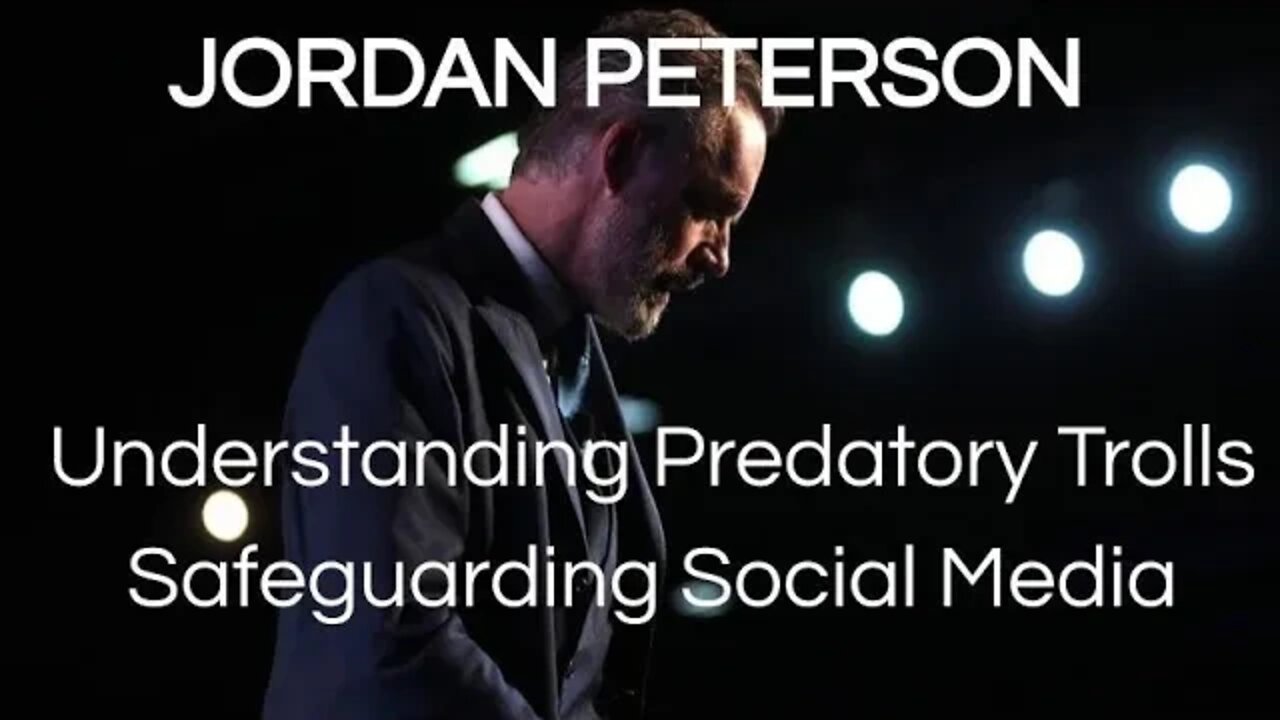 JORDAN PETERSON

Understanding Predatory Trolls
Safeguarding Social Media